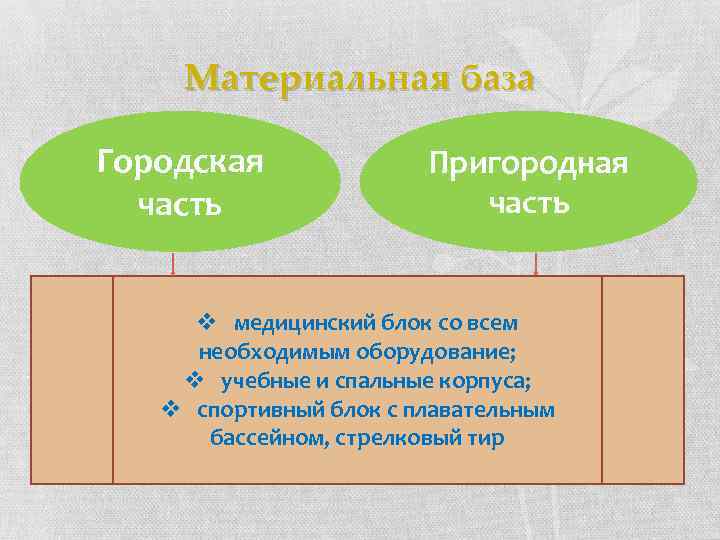 Материальная база

Городская часть

Пригородная часть

❖ медицинский блок со всем необходимым оборудование;
❖ учебные и спальные корпуса;
❖ спортивный блок с плавательным бассейном, стрелковый тир